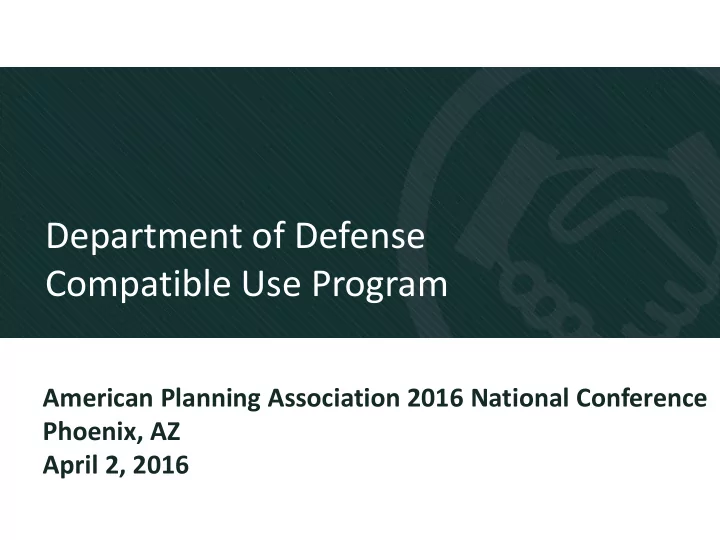 Department of Defense
Compatible Use Program

American Planning Association 2016 National Conference
Phoenix, AZ
April 2, 2016